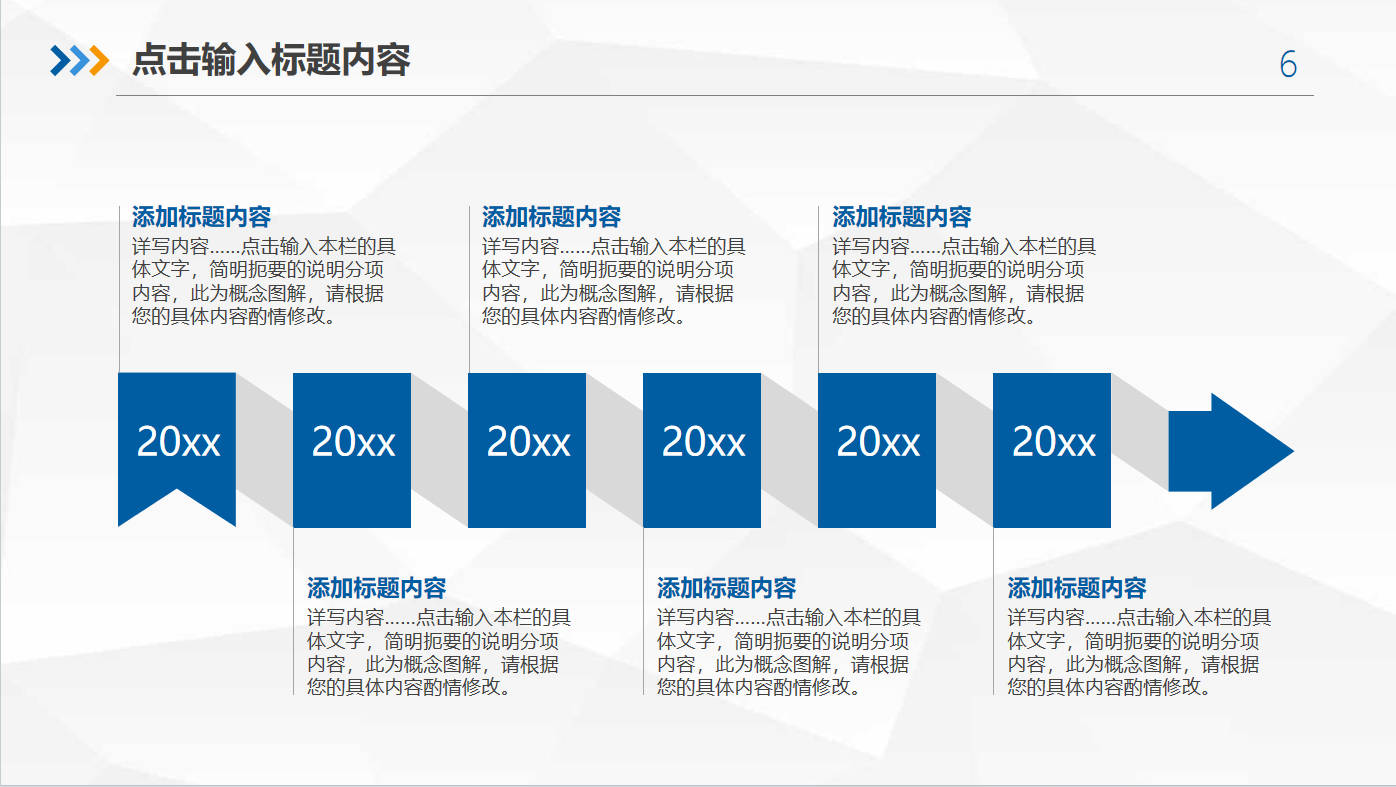 点击输入标题内容

6

添加标题内容
详写内容……点击输入本栏的具体文字，简明扼要的说明分项内容，此为概念图解，请根据您的具体内容酌情修改。

添加标题内容
详写内容……点击输入本栏的具体文字，简明扼要的说明分项内容，此为概念图解，请根据您的具体内容酌情修改。

添加标题内容
详写内容……点击输入本栏的具体文字，简明扼要的说明分项内容，此为概念图解，请根据您的具体内容酌情修改。

20xx 20xx 20xx 20xx 20xx 20xx

添加标题内容
详写内容……点击输入本栏的具体文字，简明扼要的说明分项内容，此为概念图解，请根据您的具体内容酌情修改。

添加标题内容
详写内容……点击输入本栏的具体文字，简明扼要的说明分项内容，此为概念图解，请根据您的具体内容酌情修改。

添加标题内容
详写内容……点击输入本栏的具体文字，简明扼要的说明分项内容，此为概念图解，请根据您的具体内容酌情修改。